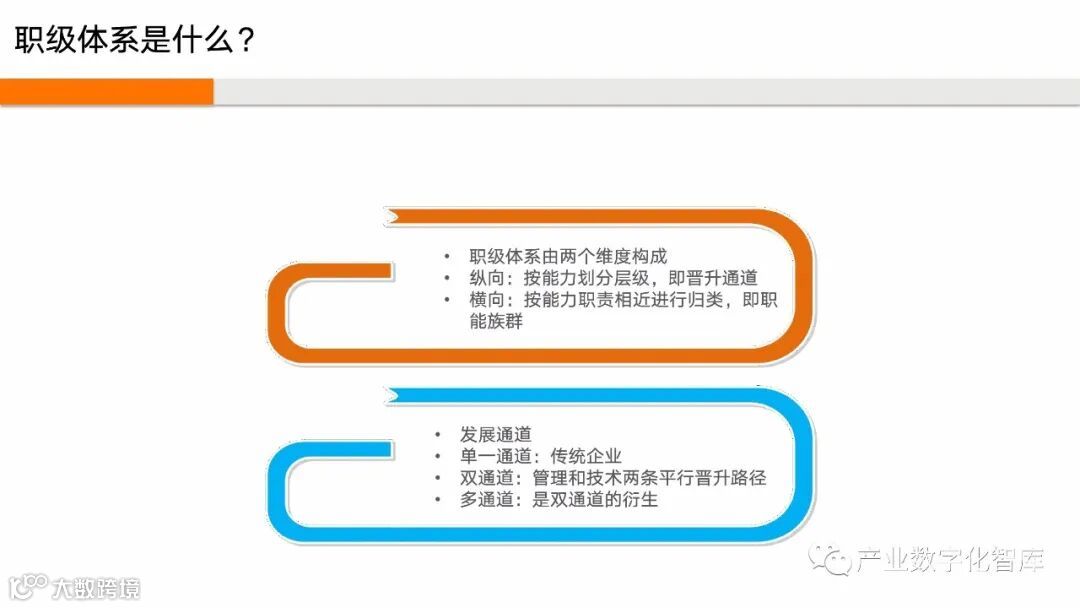 职级体系是什么？

• 职级体系由两个维度构成
• 纵向：按能力划分层级，即晋升通道
• 横向：按能力职责相近进行归类，即职能族群

• 发展通道
• 单一通道：传统企业
• 双通道：管理和技术两条平行晋升路径
• 多通道：是双通道的衍生

产业数字化智库

大数跨境